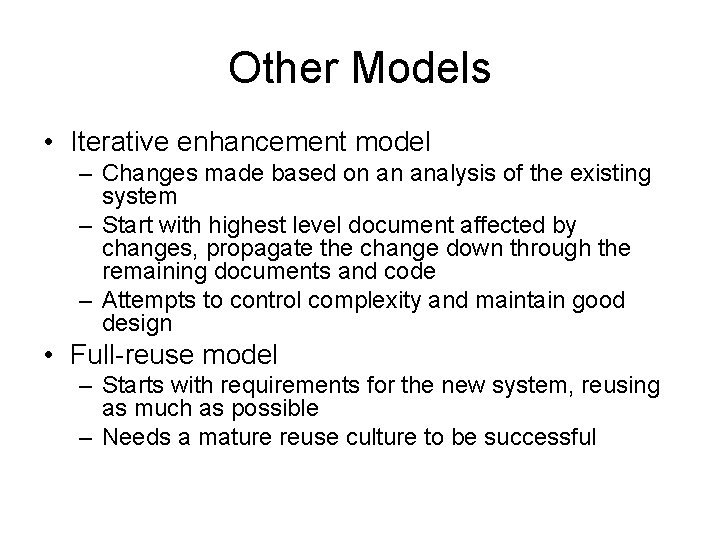 Other Models

• Iterative enhancement model
  – Changes made based on an analysis of the existing system
  – Start with highest level document affected by changes, propagate the change down through the remaining documents and code
  – Attempts to control complexity and maintain good design
• Full-reuse model
  – Starts with requirements for the new system, reusing as much as possible
  – Needs a mature reuse culture to be successful